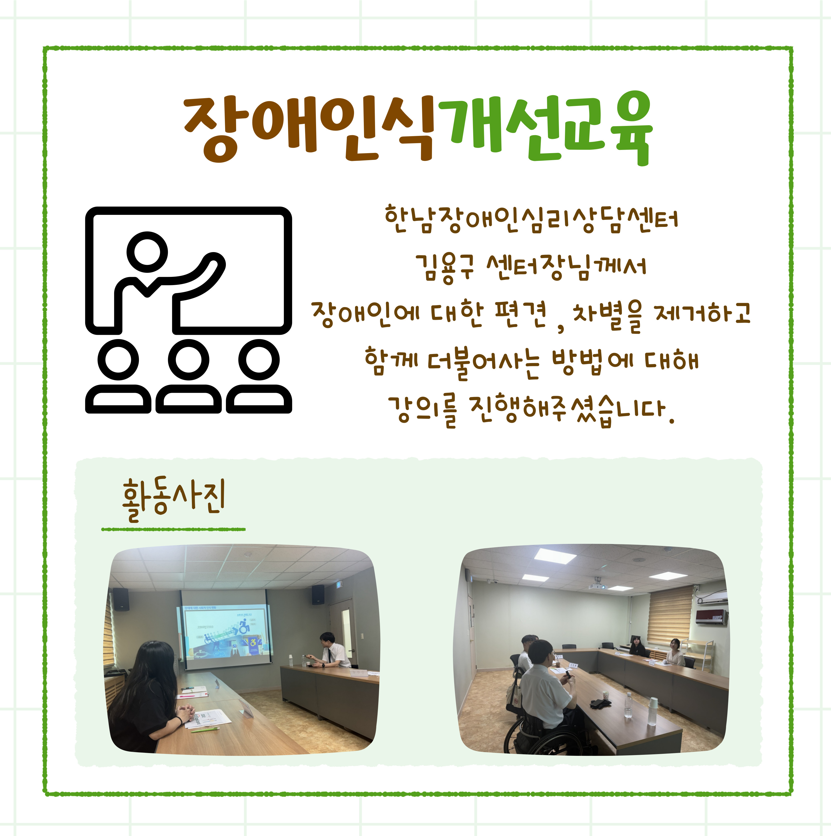 장애인식개선교육

한남장애인심리상담센터
김용구 센터장님께서
장애인에 대한 편견 , 차별을 제거하고
함께 더불어사는 방법에 대해
강의를 진행해주셨습니다.

활동사진